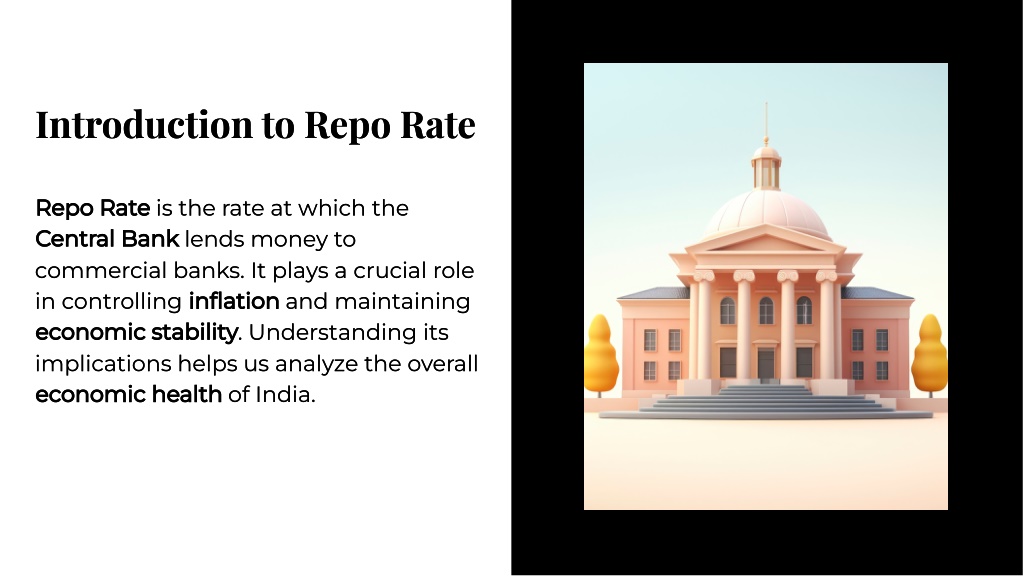 Introduction to Repo Rate

Repo Rate is the rate at which the Central Bank lends money to commercial banks. It plays a crucial role in controlling inflation and maintaining economic stability. Understanding its implications helps us analyze the overall economic health of India.